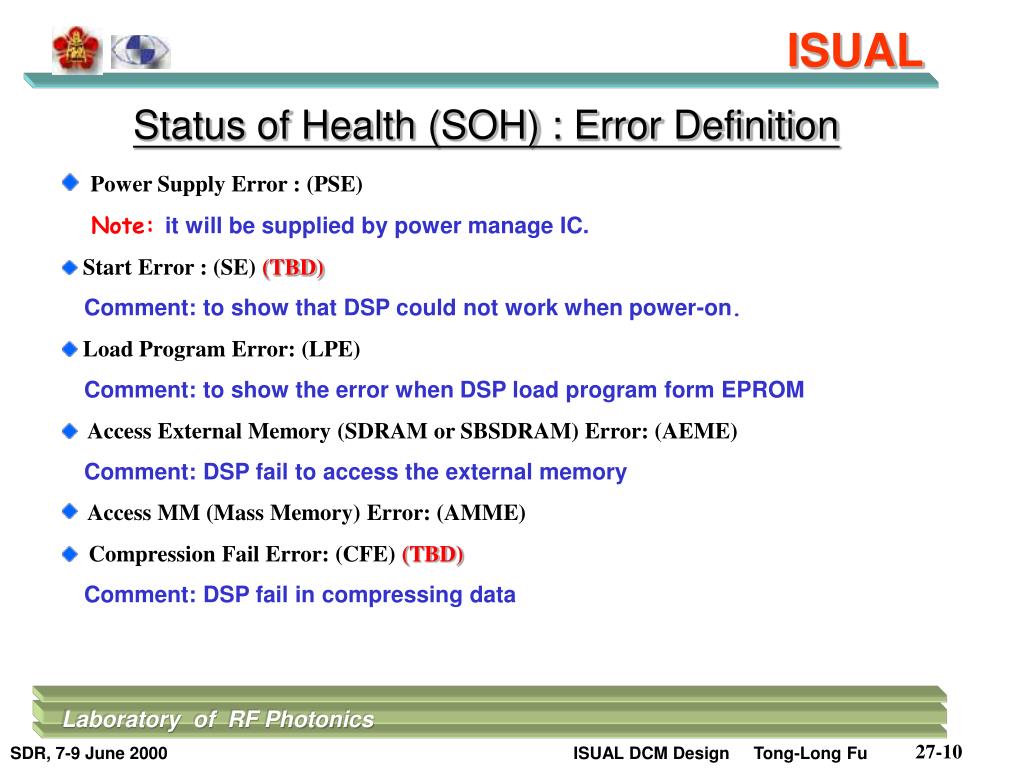 ISUAL

Status of Health (SOH) : Error Definition

Power Supply Error : (PSE)

Note: it will be supplied by power manage IC.

Start Error : (SE) (TBD)

Comment: to show that DSP could not work when power-on.

Load Program Error: (LPE)

Comment: to show the error when DSP load program form EPROM

Access External Memory (SDRAM or SBSDRAM) Error: (AEME)

Comment: DSP fail to access the external memory

Access MM (Mass Memory) Error: (AMME)

Compression Fail Error: (CFE) (TBD)

Comment: DSP fail in compressing data

Laboratory of RF Photonics

SDR, 7-9 June 2000

ISUAL DCM Design Tong-Long Fu

27-10